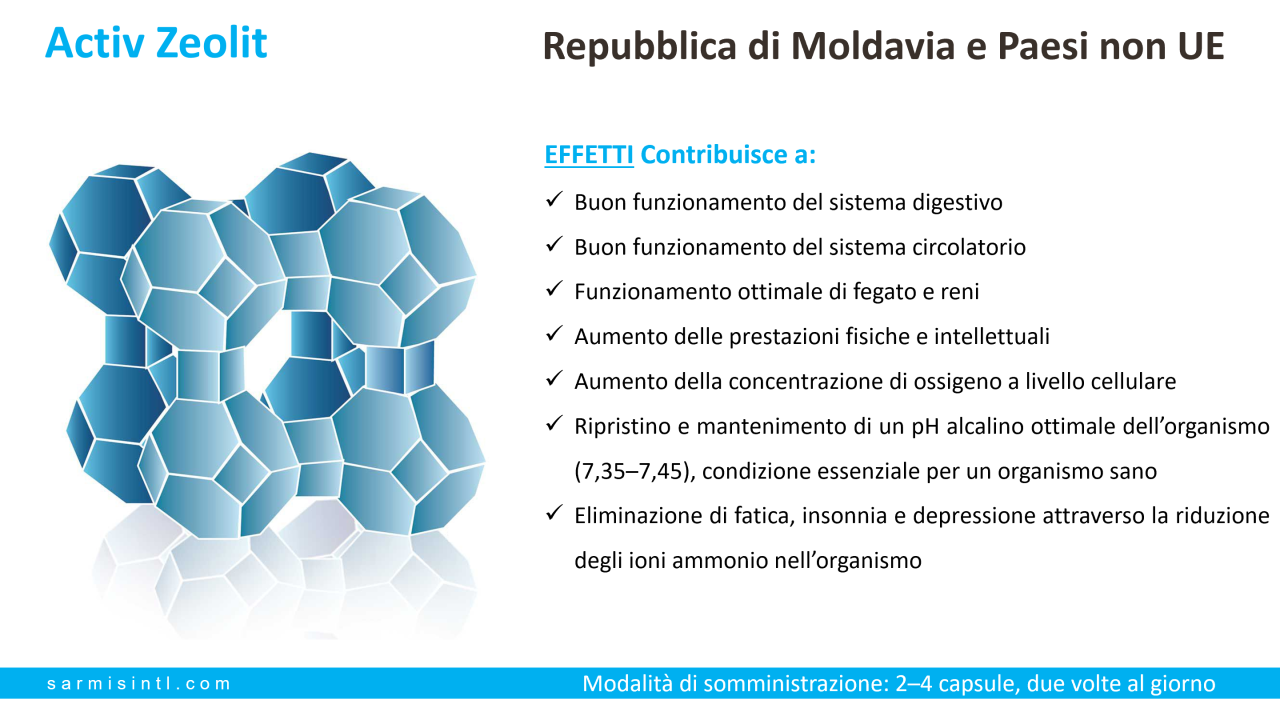 Activ Zeolit

Repubblica di Moldavia e Paesi non UE

EFFETTI Contribuisce a:

✓ Buon funzionamento del sistema digestivo
✓ Buon funzionamento del sistema circolatorio
✓ Funzionamento ottimale di fegato e reni
✓ Aumento delle prestazioni fisiche e intellettuali
✓ Aumento della concentrazione di ossigeno a livello cellulare
✓ Ripristino e mantenimento di un pH alcalino ottimale dell’organismo (7,35–7,45), condizione essenziale per un organismo sano
✓ Eliminazione di fatica, insonnia e depressione attraverso la riduzione degli ioni ammonio nell’organismo

sarmisintl.com

Modalità di somministrazione: 2–4 capsule, due volte al giorno